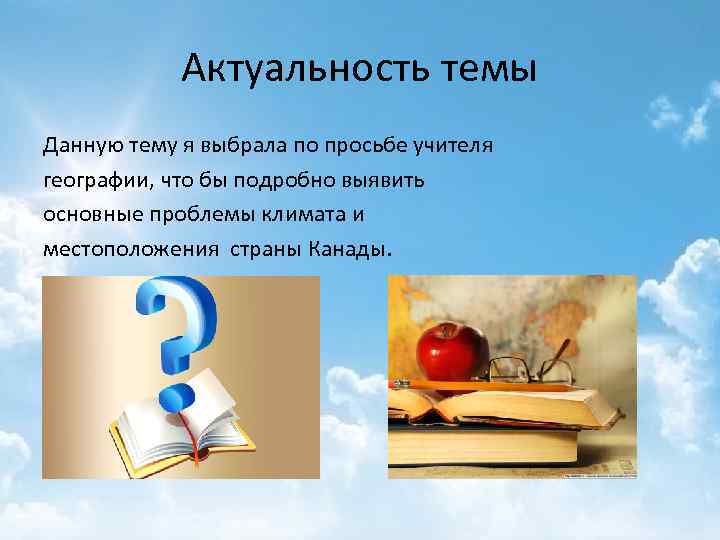 Актуальность темы

Данную тему я выбрала по просьбе учителя географии, что бы подробно выявить основные проблемы климата и местоположения  страны Канады.